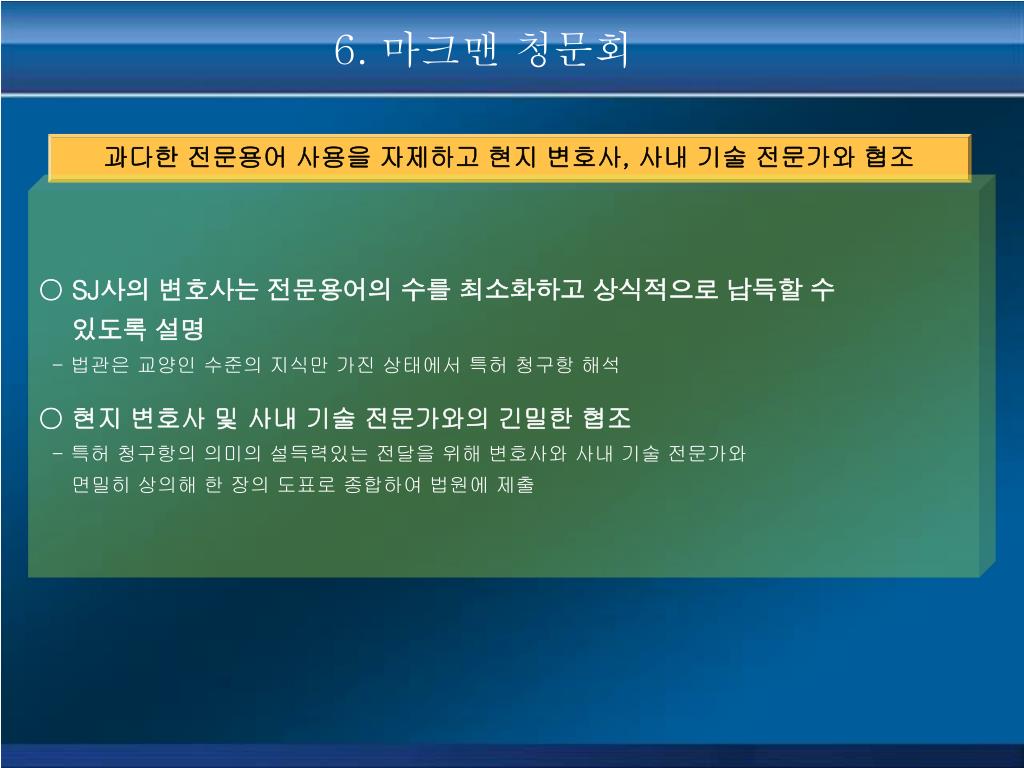 6. 마크맨 청문회

과다한 전문용어 사용을 자제하고 현지 변호사, 사내 기술 전문가와 협조

○ SJ사의 변호사는 전문용어의 수를 최소화하고 상식적으로 납득할 수 있도록 설명
- 법관은 교양인 수준의 지식만 가진 상태에서 특허 청구항 해석

○ 현지 변호사 및 사내 기술 전문가와의 긴밀한 협조
- 특허 청구항의 의미의 설득력있는 전달을 위해 변호사와 사내 기술 전문가와 면밀히 상의해 한 장의 도표로 종합하여 법원에 제출